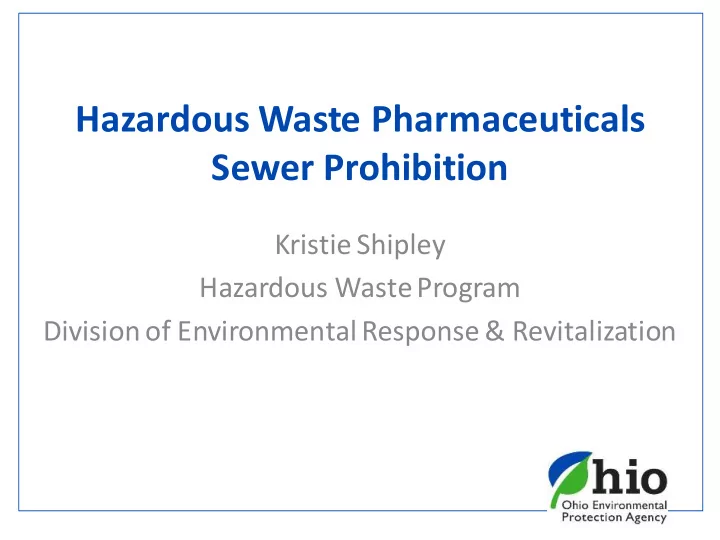 Hazardous Waste Pharmaceuticals Sewer Prohibition

Kristie Shipley
Hazardous Waste Program
Division of Environmental Response & Revitalization

Ohio
Ohio Environmental Protection Agency